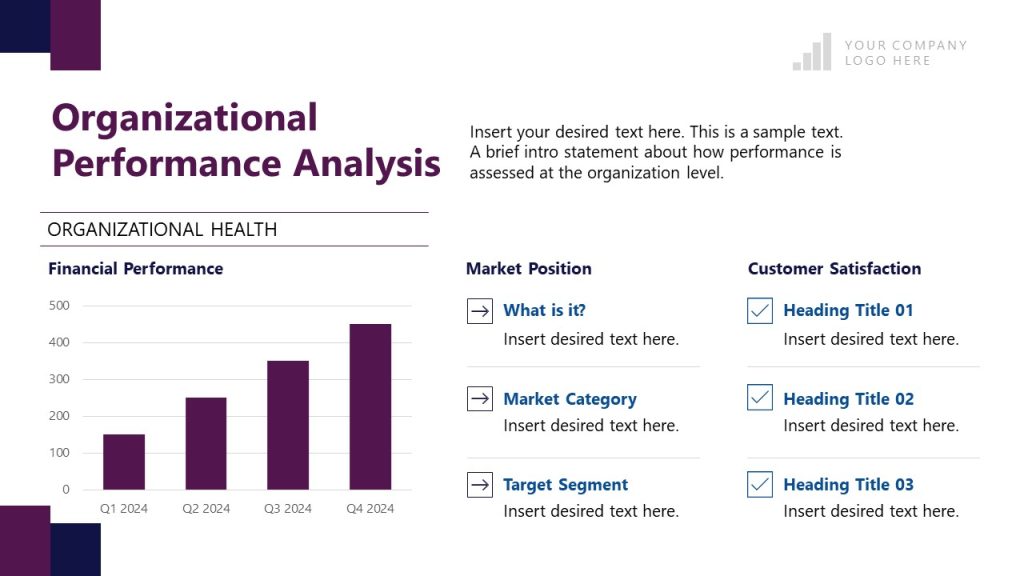 YOUR COMPANY
LOGO HERE

Organizational Performance Analysis

Insert your desired text here. This is a sample text. A brief intro statement about how performance is assessed at the organization level.

ORGANIZATIONAL HEALTH

Financial Performance

500
400
300
200
100
0

Q1 2024 Q2 2024 Q3 2024 Q4 2024

Market Position

What is it?
Insert desired text here.

Market Category
Insert desired text here.

Target Segment
Insert desired text here.

Customer Satisfaction

Heading Title 01
Insert desired text here.

Heading Title 02
Insert desired text here.

Heading Title 03
Insert desired text here.